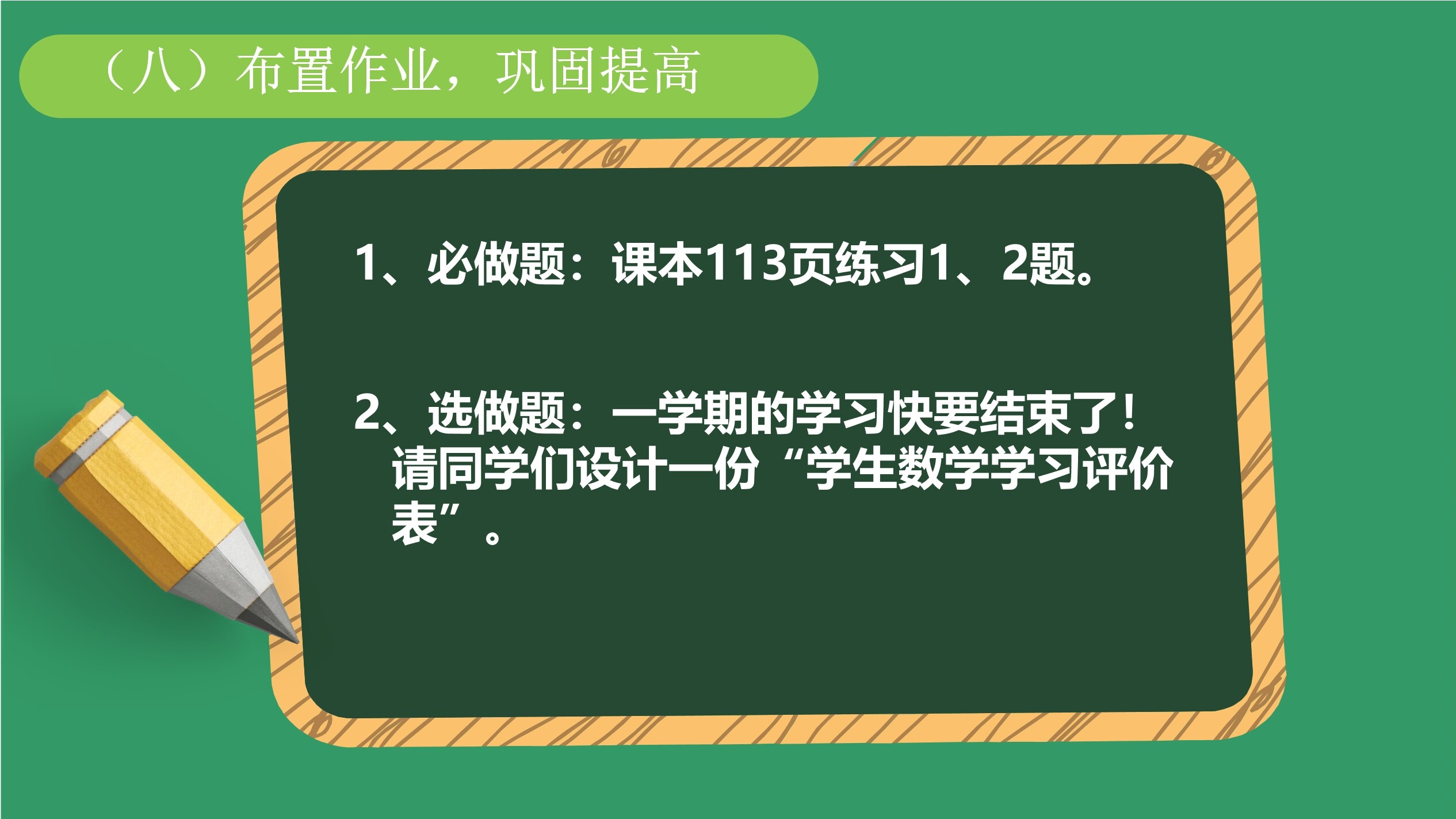 （八）布置作业，巩固提高

1、必做题：课本113页练习1、2题。

2、选做题：一学期的学习快要结束了！请同学们设计一份“学生数学学习评价表”。